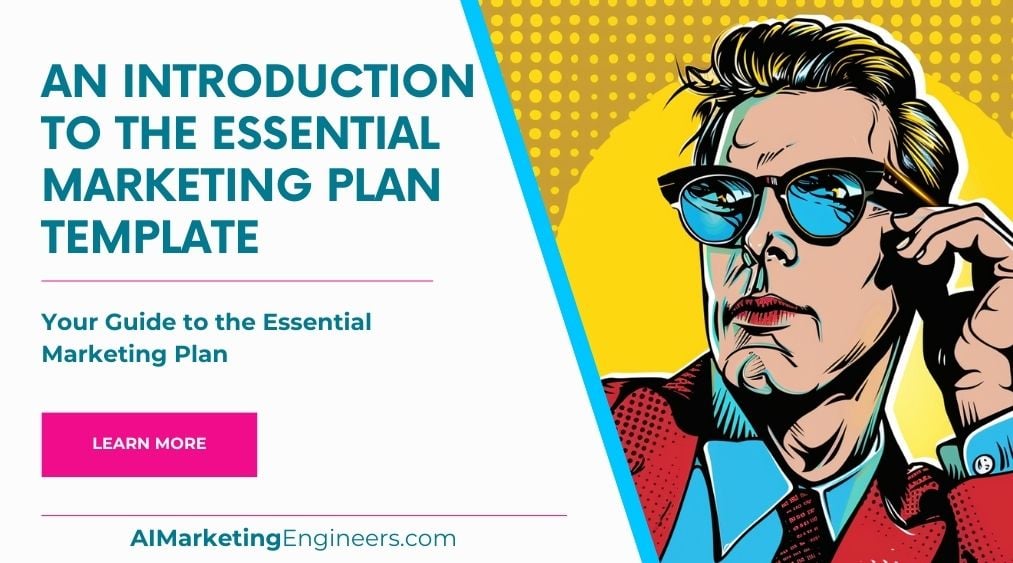 AN INTRODUCTION TO THE ESSENTIAL MARKETING PLAN TEMPLATE

Your Guide to the Essential Marketing Plan

LEARN MORE

AIMarketingEngineers.com